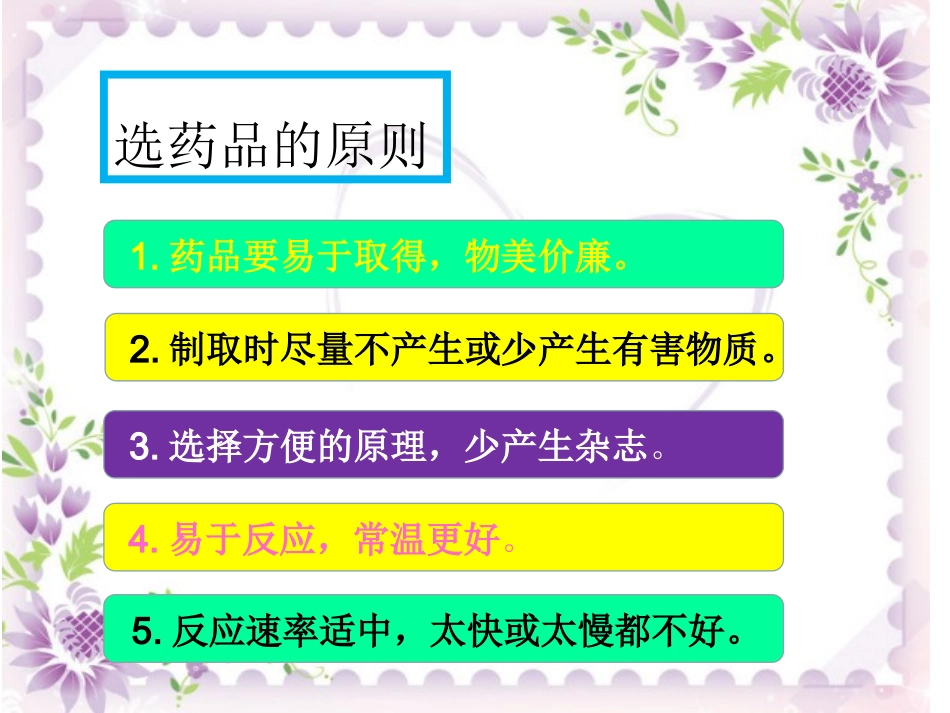 选药品的原则

1. 药品要易于取得，物美价廉。

2. 制取时尽量不产生或少产生有害物质。

3. 选择方便的原理，少产生杂志。

4. 易于反应，常温更好。

5. 反应速率适中，太快或太慢都不好。